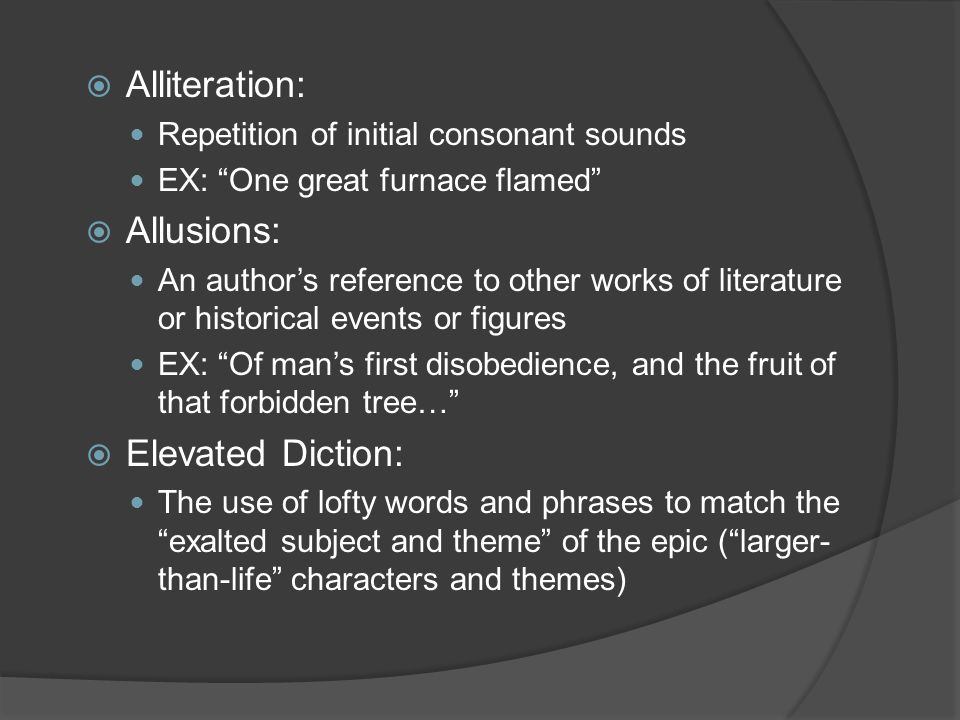 Alliteration:

Repetition of initial consonant sounds

EX: “One great furnace flamed”

Allusions:

An author’s reference to other works of literature or historical events or figures

EX: “Of man’s first disobedience, and the fruit of that forbidden tree…”

Elevated Diction:

The use of lofty words and phrases to match the “exalted subject and theme” of the epic (“larger-than-life” characters and themes)